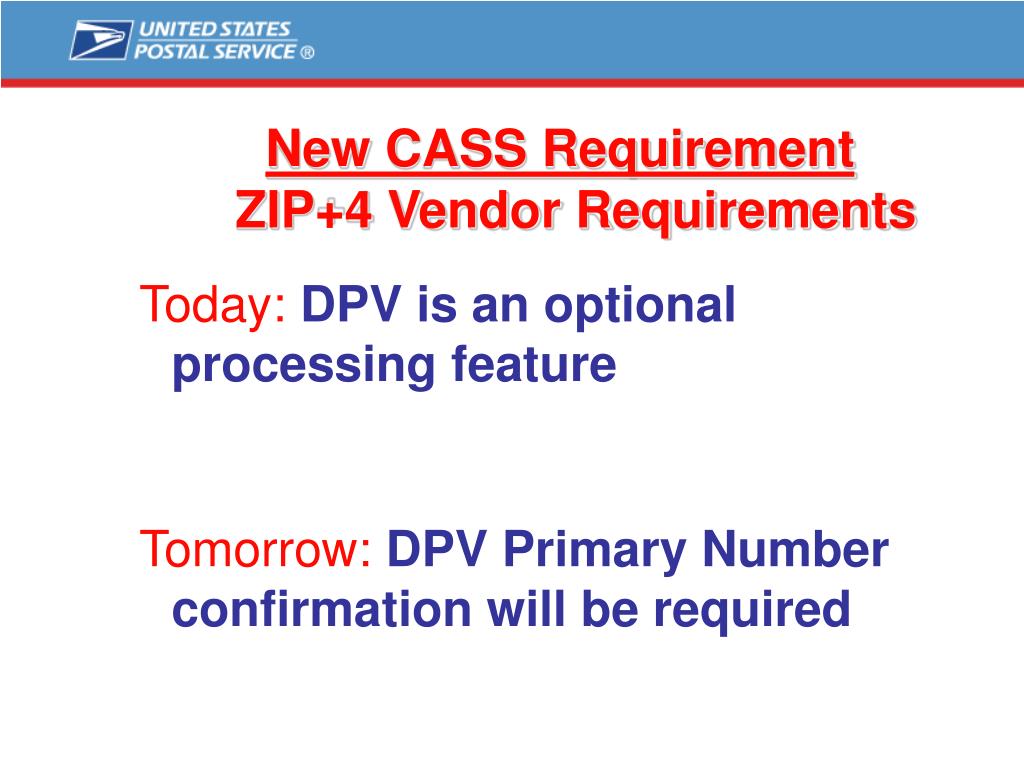 UNITED STATES
POSTAL SERVICE ®

New CASS Requirement
ZIP+4 Vendor Requirements

Today: DPV is an optional processing feature

Tomorrow: DPV Primary Number confirmation will be required